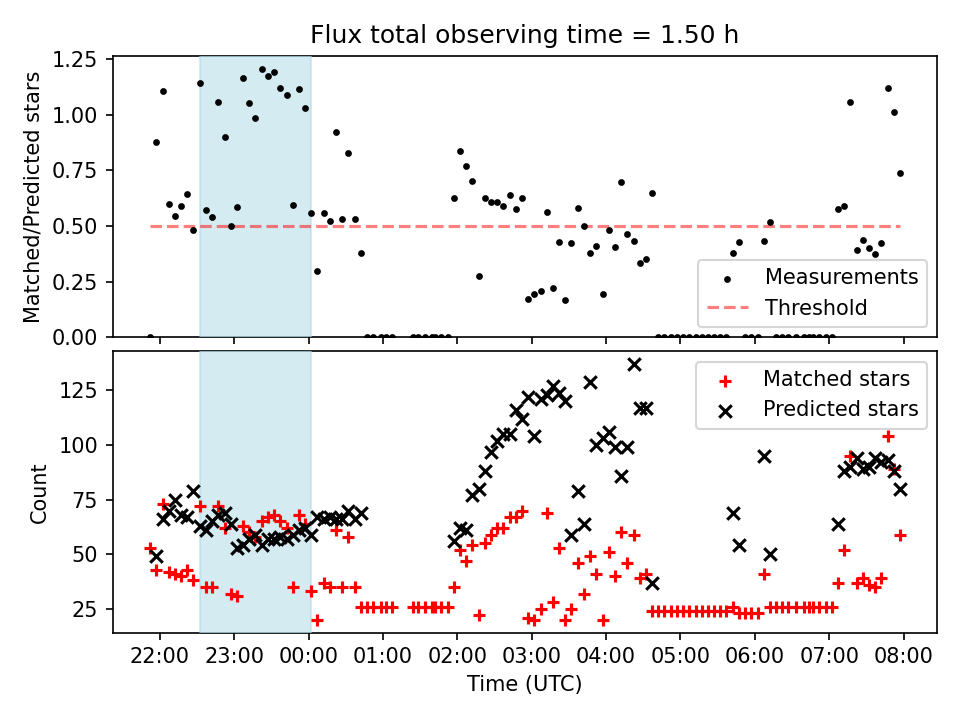 Flux total observing time = 1.50 h

Matched/Predicted stars

1.25
1.00
0.75
0.50
0.25
0.00

Measurements
Threshold

Count

125
100
75
50
25

Matched stars
Predicted stars

22:00
23:00
00:00
01:00
02:00
03:00
04:00
05:00
06:00
07:00
08:00

Time (UTC)